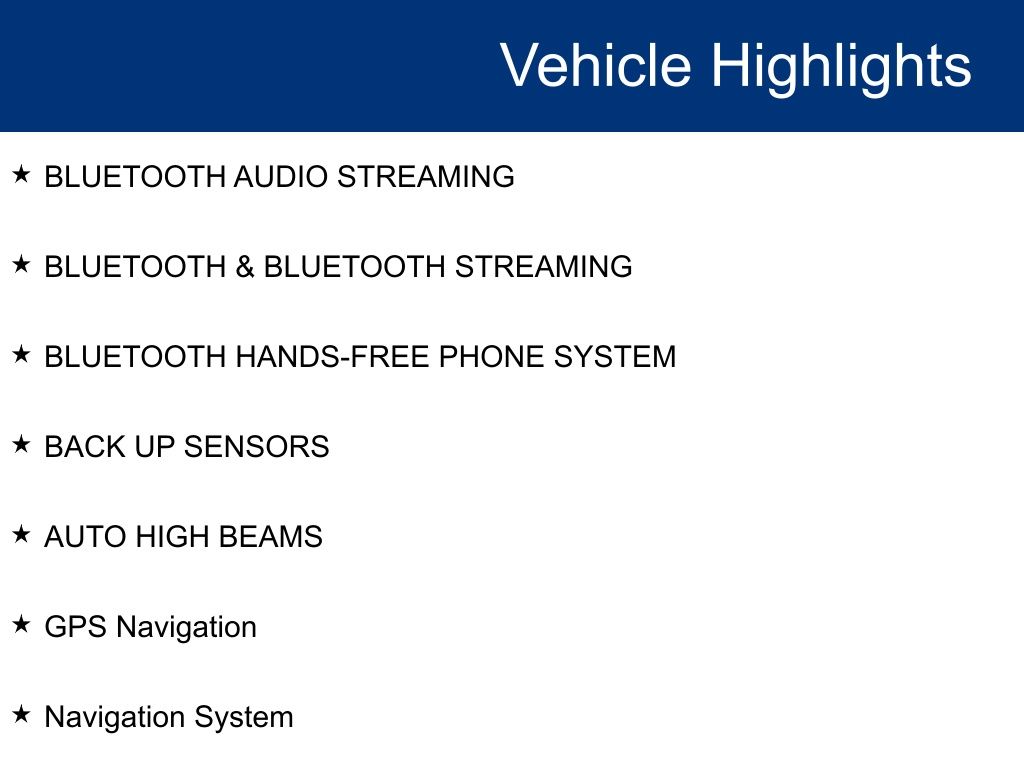 Vehicle Highlights

★ BLUETOOTH AUDIO STREAMING

★ BLUETOOTH & BLUETOOTH STREAMING

★ BLUETOOTH HANDS-FREE PHONE SYSTEM

★ BACK UP SENSORS

★ AUTO HIGH BEAMS

★ GPS Navigation

★ Navigation System